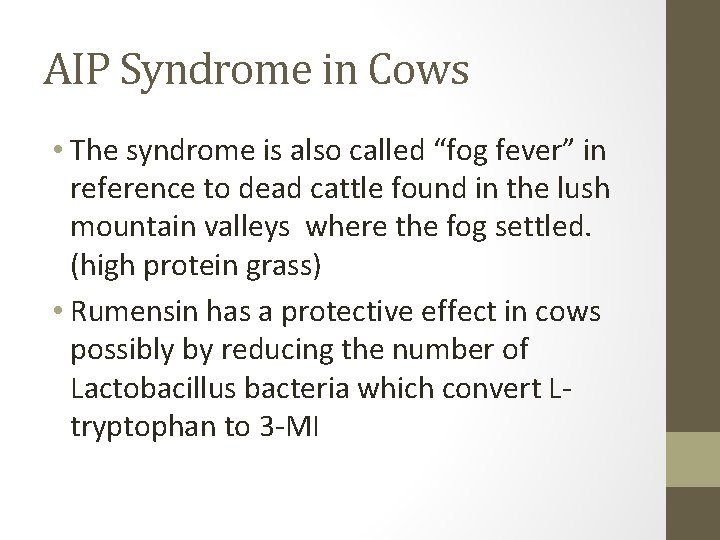 AIP Syndrome in Cows

• The syndrome is also called “fog fever” in reference to dead cattle found in the lush mountain valleys where the fog settled. (high protein grass)

• Rumensin has a protective effect in cows possibly by reducing the number of Lactobacillus bacteria which convert L-tryptophan to 3-MI